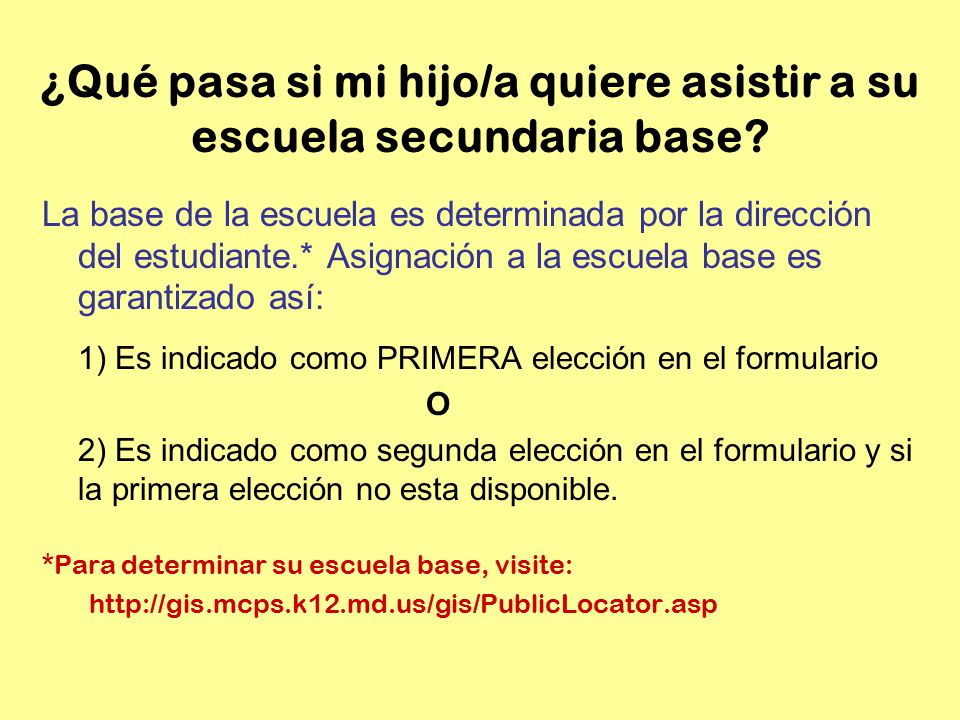 ¿Qué pasa si mi hijo/a quiere asistir a su escuela secundaria base?

La base de la escuela es determinada por la dirección del estudiante.* Asignación a la escuela base es garantizado así:

1) Es indicado como PRIMERA elección en el formulario

O

2) Es indicado como segunda elección en el formulario y si la primera elección no esta disponible.

*Para determinar su escuela base, visite:

http://gis.mcps.k12.md.us/gis/PublicLocator.asp